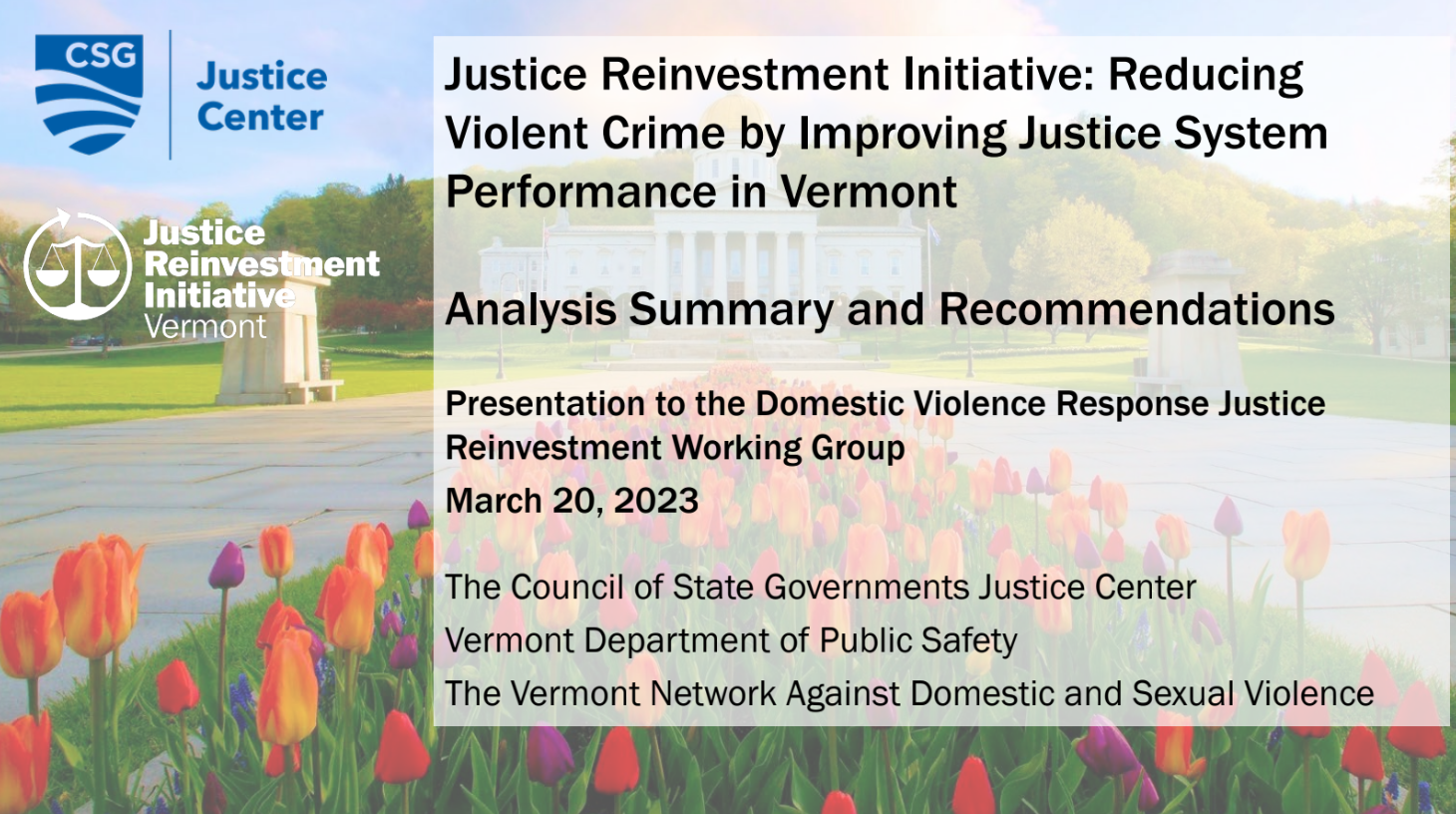 CSG Justice Center

Justice Reinvestment Initiative Vermont

Justice Reinvestment Initiative: Reducing Violent Crime by Improving Justice System Performance in Vermont

Analysis Summary and Recommendations

Presentation to the Domestic Violence Response Justice Reinvestment Working Group

March 20, 2023

The Council of State Governments Justice Center

Vermont Department of Public Safety

The Vermont Network Against Domestic and Sexual Violence